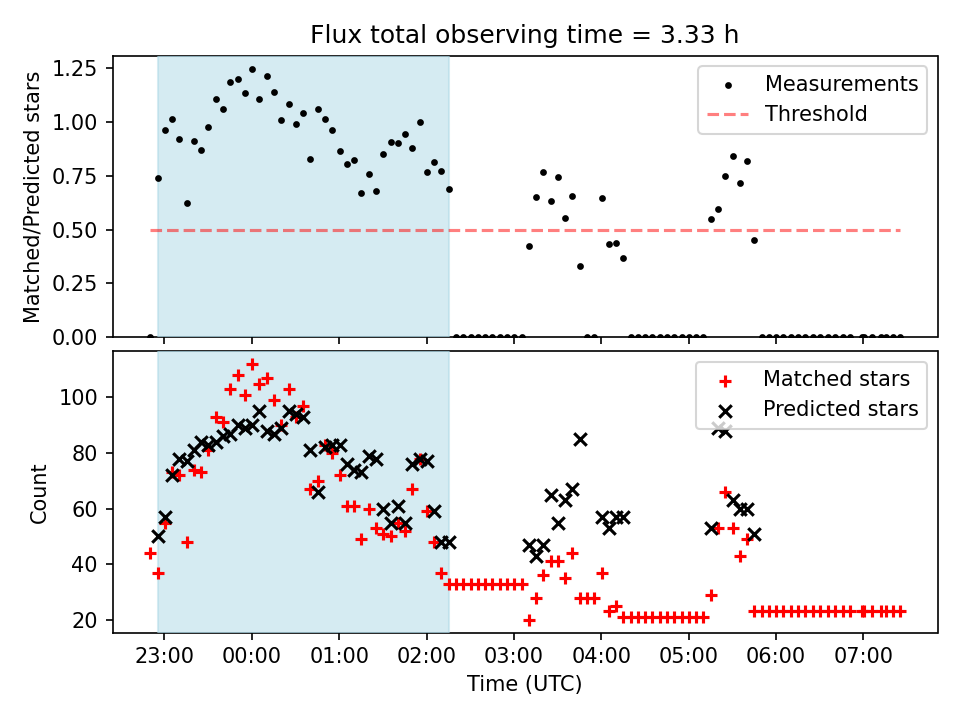 Flux total observing time = 3.33 h

Matched/Predicted stars

1.25
1.00
0.75
0.50
0.25
0.00

Measurements
Threshold

Count

100
80
60
40
20

Matched stars
Predicted stars

23:00 00:00 01:00 02:00 03:00 04:00 05:00 06:00 07:00

Time (UTC)